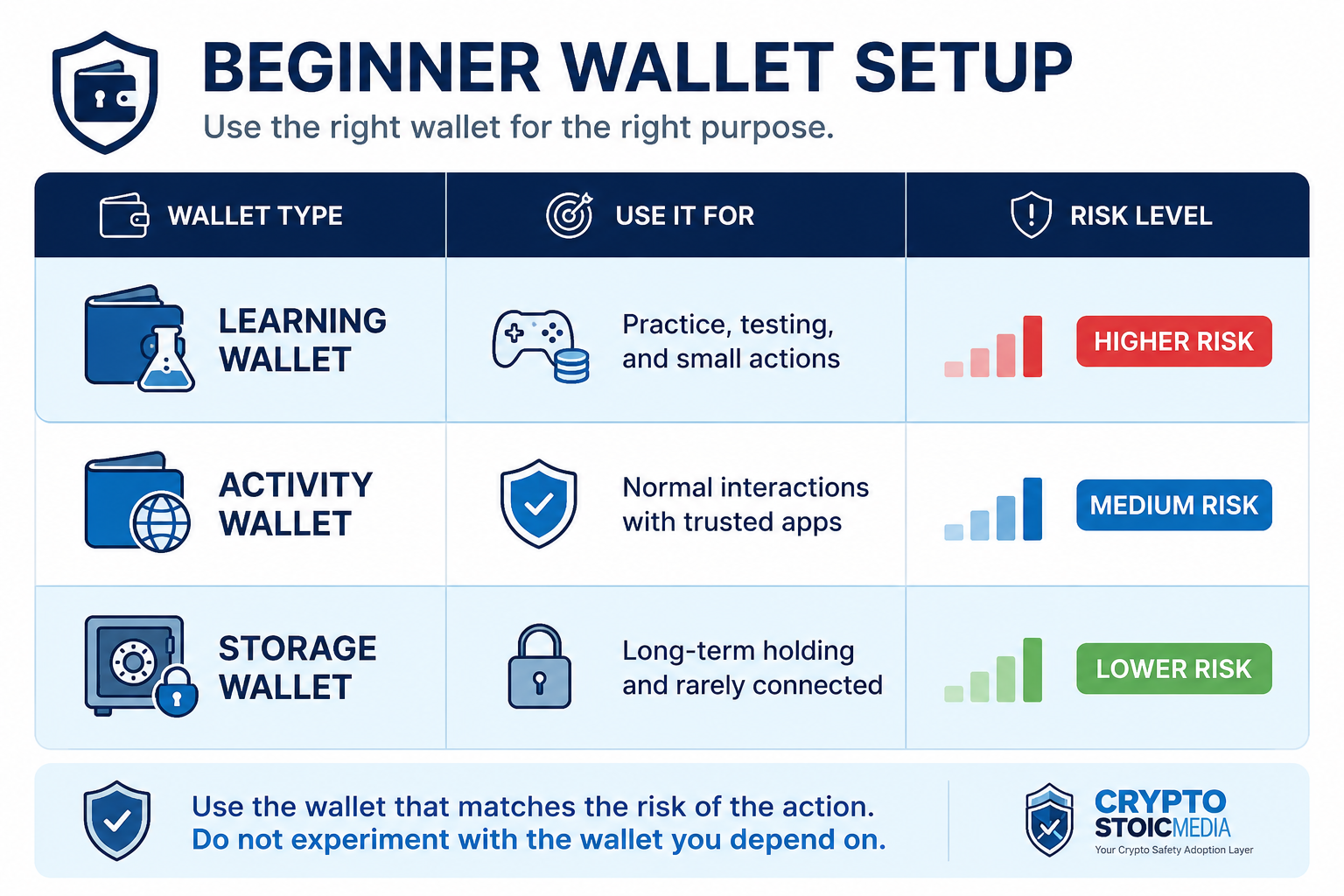 BEGINNER WALLET SETUP

Use the right wallet for the right purpose.

| WALLET TYPE | USE IT FOR | RISK LEVEL |
|---|---|---|
| LEARNING WALLET | Practice, testing, and small actions | HIGHER RISK |
| ACTIVITY WALLET | Normal interactions with trusted apps | MEDIUM RISK |
| STORAGE WALLET | Long-term holding and rarely connected | LOWER RISK |

Use the wallet that matches the risk of the action.
Do not experiment with the wallet you depend on.

CRYPTO STOICMEDIA
Your Crypto Safety Adoption Layer